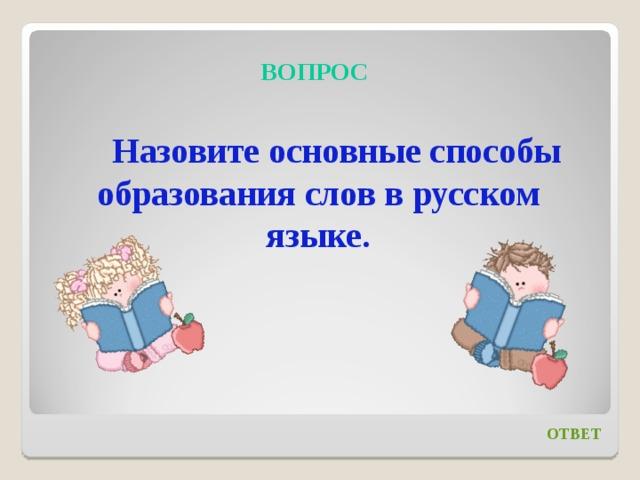 ВОПРОС

Назовите основные способы образования слов в русском языке.

ОТВЕТ